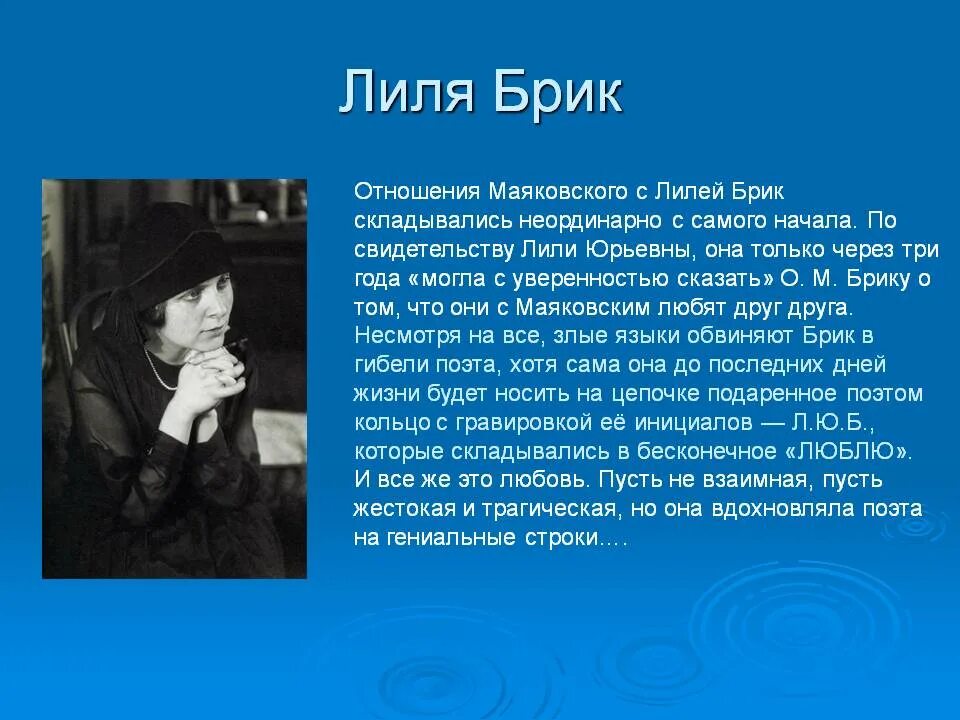 Лиля Брик

Отношения Маяковского с Лилей Брик складывались неординарно с самого начала. По свидетельству Лили Юрьевны, она только через три года «могла с уверенностью сказать» О. М. Брику о том, что они с Маяковским любят друг друга. Несмотря на все, злые языки обвиняют Брик в гибели поэта, хотя сама она до последних дней жизни будет носить на цепочке подаренное поэтом кольцо с гравировкой её инициалов — Л.Ю.Б., которые складывались в бесконечное «ЛЮБЛЮ». И все же это любовь. Пусть не взаимная, пусть жестокая и трагическая, но она вдохновляла поэта на гениальные строки….